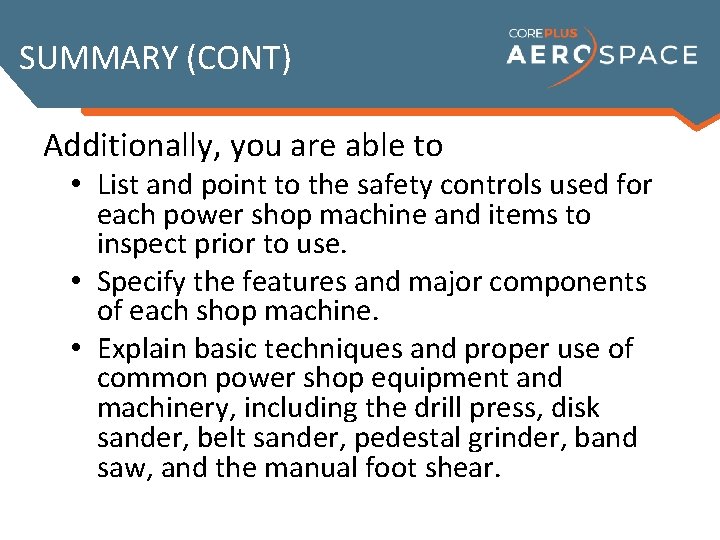 SUMMARY (CONT)

COREPLUS AEROSPACE

Additionally, you are able to

• List and point to the safety controls used for each power shop machine and items to inspect prior to use.
• Specify the features and major components of each shop machine.
• Explain basic techniques and proper use of common power shop equipment and machinery, including the drill press, disk sander, belt sander, pedestal grinder, band saw, and the manual foot shear.